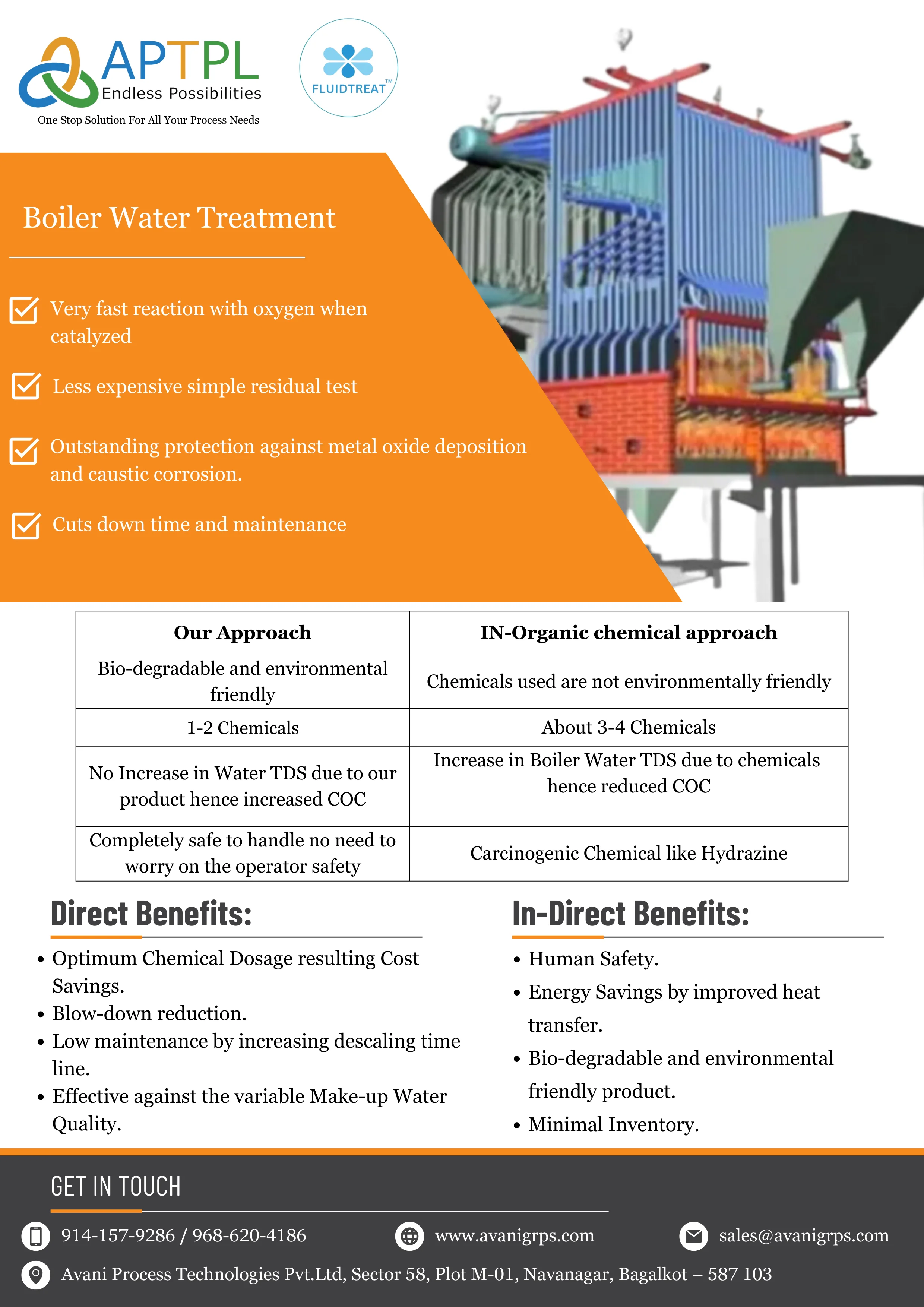 APTPL
Endless Possibilities
One Stop Solution For All Your Process Needs

FLUIDTREAT™

Boiler Water Treatment

Very fast reaction with oxygen when catalyzed

Less expensive simple residual test

Outstanding protection against metal oxide deposition and caustic corrosion.

Cuts down time and maintenance

| Our Approach | IN-Organic chemical approach |
|---|---|
| Bio-degradable and environmental friendly | Chemicals used are not environmentally friendly |
| 1-2 Chemicals | About 3-4 Chemicals |
| No Increase in Water TDS due to our product hence increased COC | Increase in Boiler Water TDS due to chemicals hence reduced COC |
| Completely safe to handle no need to worry on the operator safety | Carcinogenic Chemical like Hydrazine |

Direct Benefits:

• Optimum Chemical Dosage resulting Cost Savings.
• Blow-down reduction.
• Low maintenance by increasing descaling time line.
• Effective against the variable Make-up Water Quality.

In-Direct Benefits:

• Human Safety.
• Energy Savings by improved heat transfer.
• Bio-degradable and environmental friendly product.
• Minimal Inventory.

GET IN TOUCH

914-157-9286 / 968-620-4186
www.avanigrps.com
sales@avanigrps.com
Avani Process Technologies Pvt.Ltd, Sector 58, Plot M-01, Navanagar, Bagalkot – 587 103